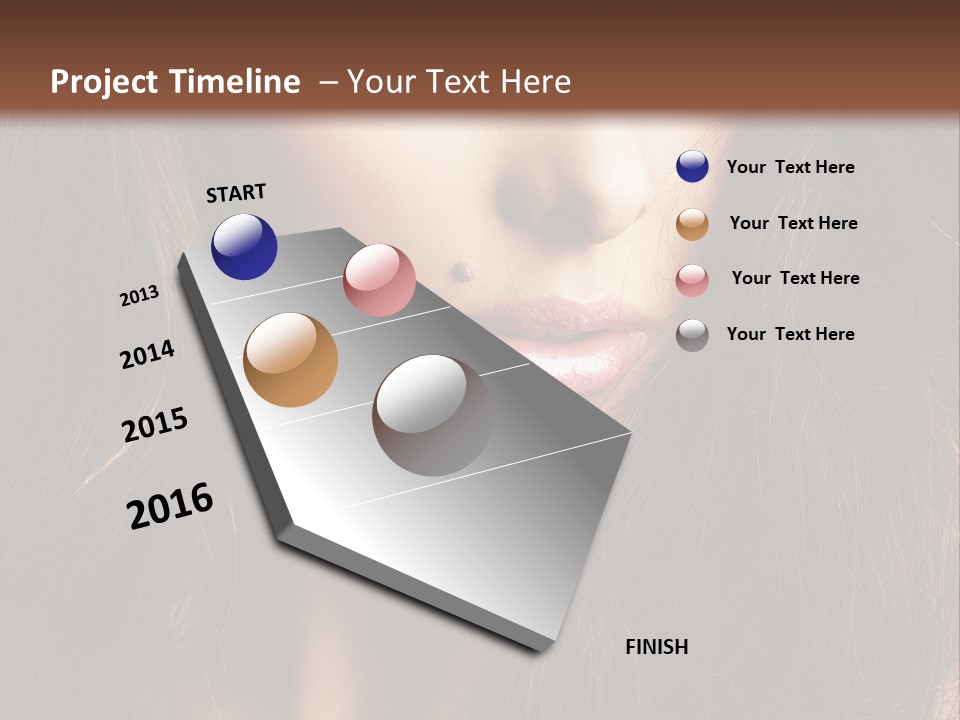 Project Timeline – Your Text Here

START

2013

2014

2015

2016

FINISH

Your Text Here

Your Text Here

Your Text Here

Your Text Here